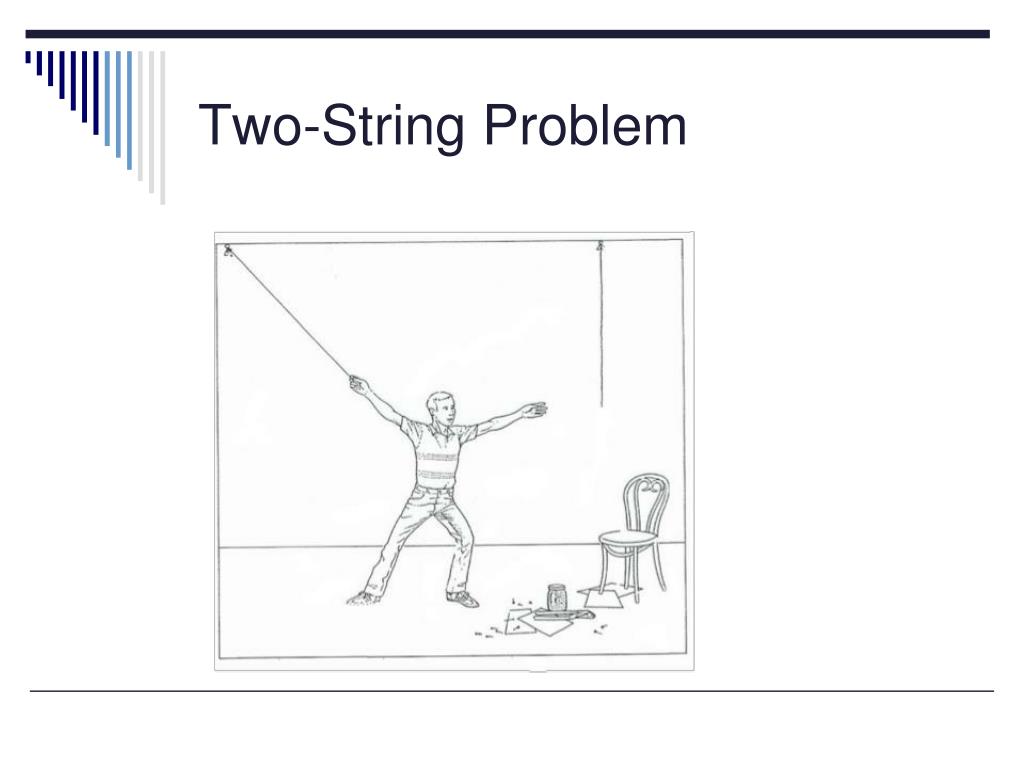 Two-String Problem